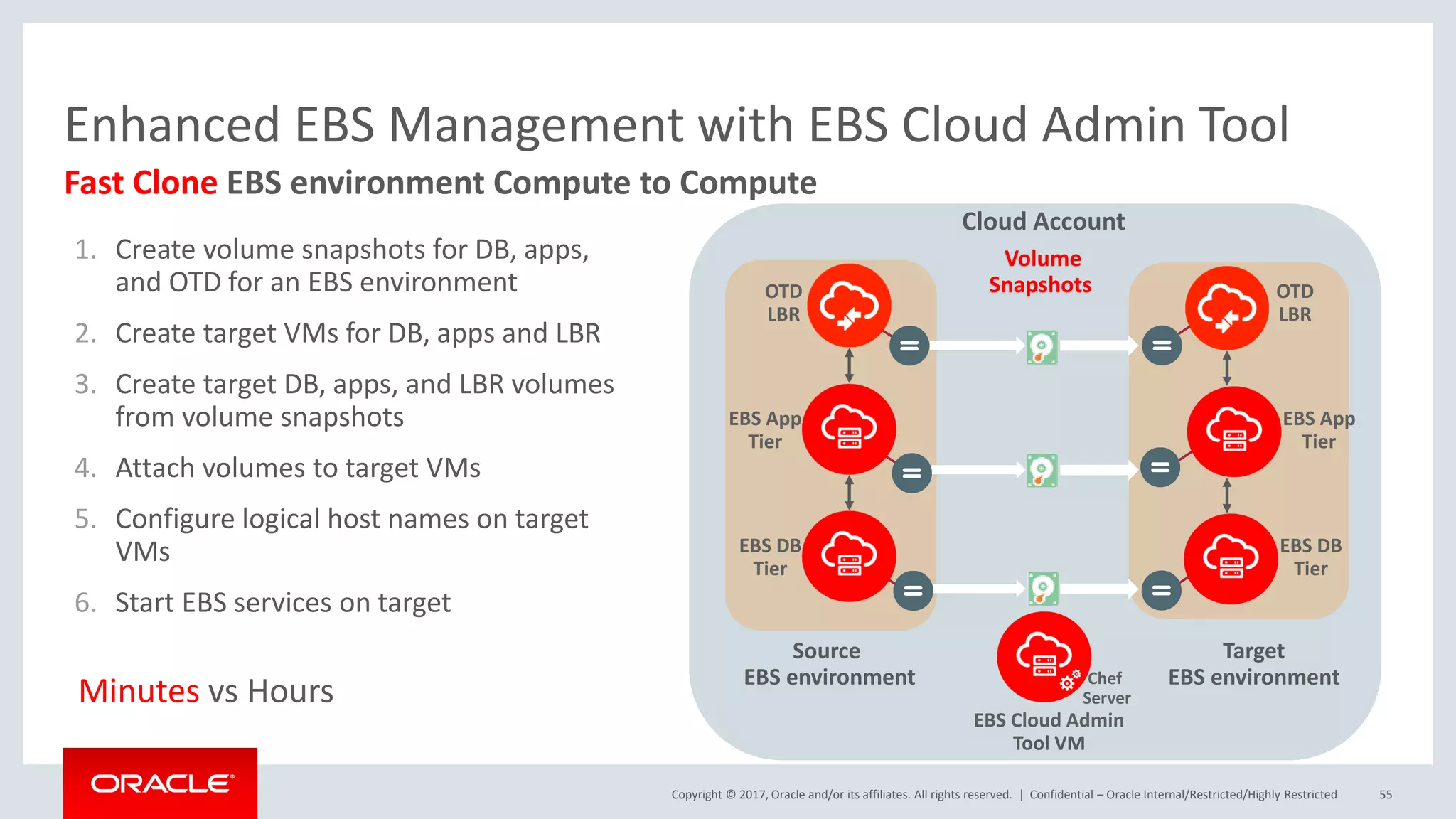 Enhanced EBS Management with EBS Cloud Admin Tool

Fast Clone EBS environment Compute to Compute

1. Create volume snapshots for DB, apps, and OTD for an EBS environment
2. Create target VMs for DB, apps and LBR
3. Create target DB, apps, and LBR volumes from volume snapshots
4. Attach volumes to target VMs
5. Configure logical host names on target VMs
6. Start EBS services on target

Minutes vs Hours

Cloud Account

Volume Snapshots

OTD LBR

EBS App Tier

EBS DB Tier

OTD LBR

EBS App Tier

EBS DB Tier

Source EBS environment

Chef Server

EBS Cloud Admin Tool VM

Target EBS environment

ORACLE

Copyright © 2017, Oracle and/or its affiliates. All rights reserved. | Confidential – Oracle Internal/Restricted/Highly Restricted 55